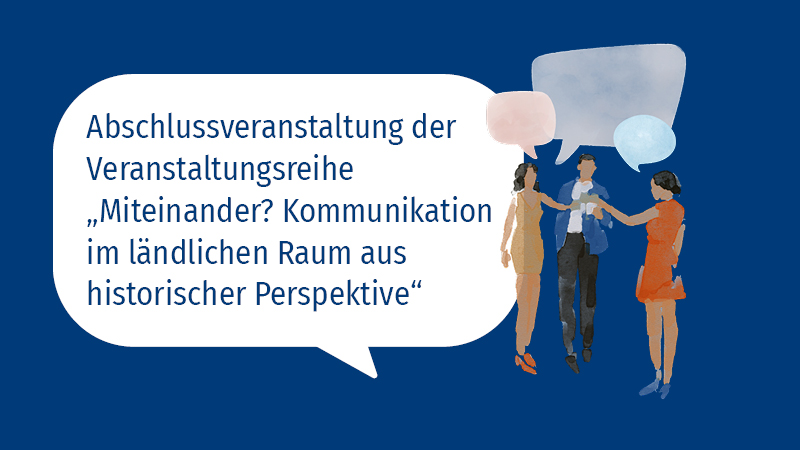 Abschlussveranstaltung der Veranstaltungsreihe „Miteinander? Kommunikation im ländlichen Raum aus historischer Perspektive“